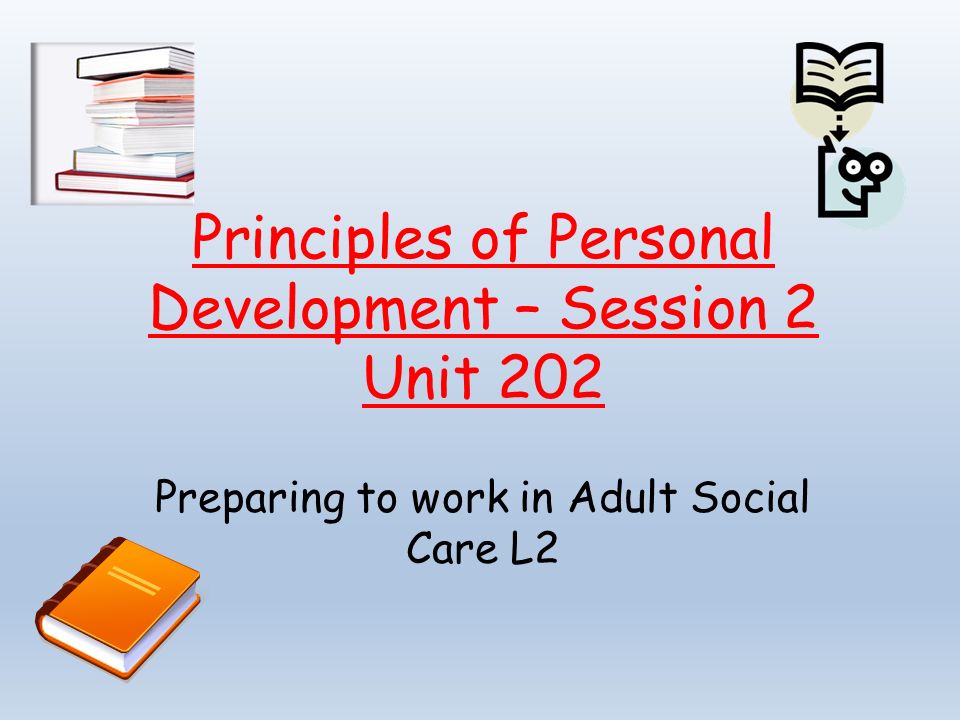 Principles of Personal Development – Session 2 Unit 202

Preparing to work in Adult Social Care L2